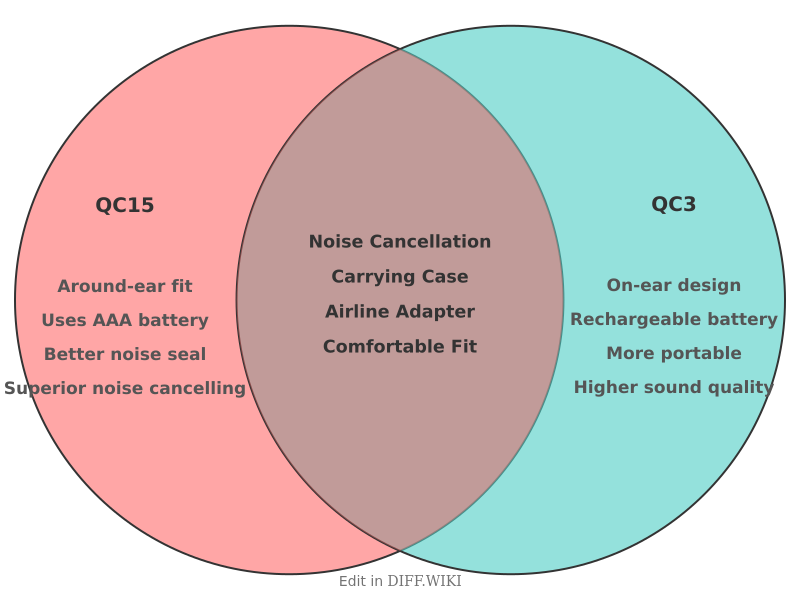 QC15

Around-ear fit
Uses AAA battery
Better noise seal
Superior noise cancelling

Noise Cancellation
Carrying Case
Airline Adapter
Comfortable Fit

QC3

On-ear design
Rechargeable battery
More portable
Higher sound quality

Edit in DIFF.WIKI